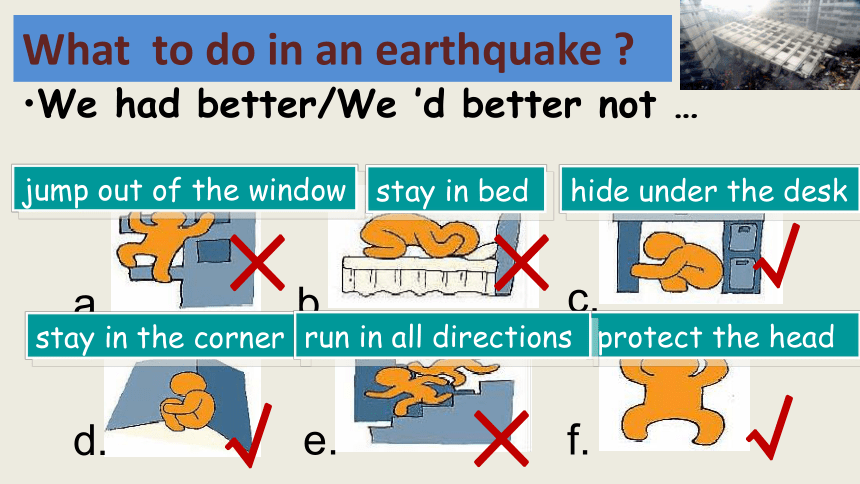 What to do in an earthquake ?

•We had better/We 'd better not …

jump out of the window

stay in bed

hide under the desk

a.

b.

c.

stay in the corner

run in all directions

protect the head

d.

e.

f.